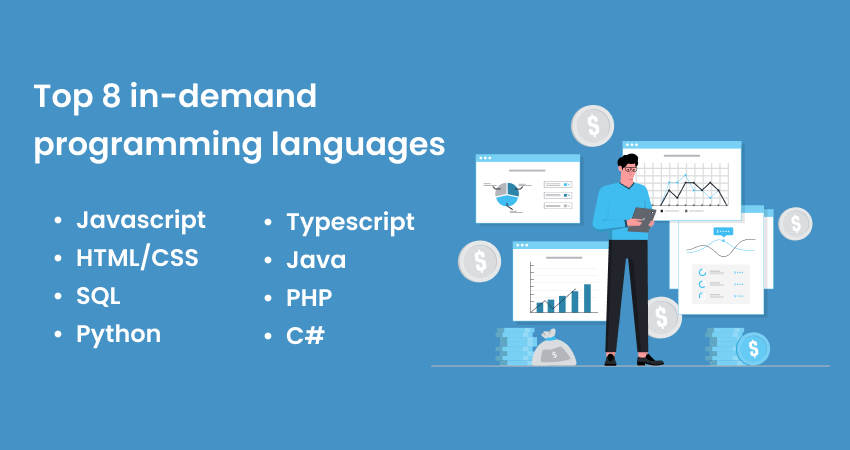 Top 8 in-demand programming languages

• Javascript
• HTML/CSS
• SQL
• Python

• Typescript
• Java
• PHP
• C#

$
$
$
$
$
$